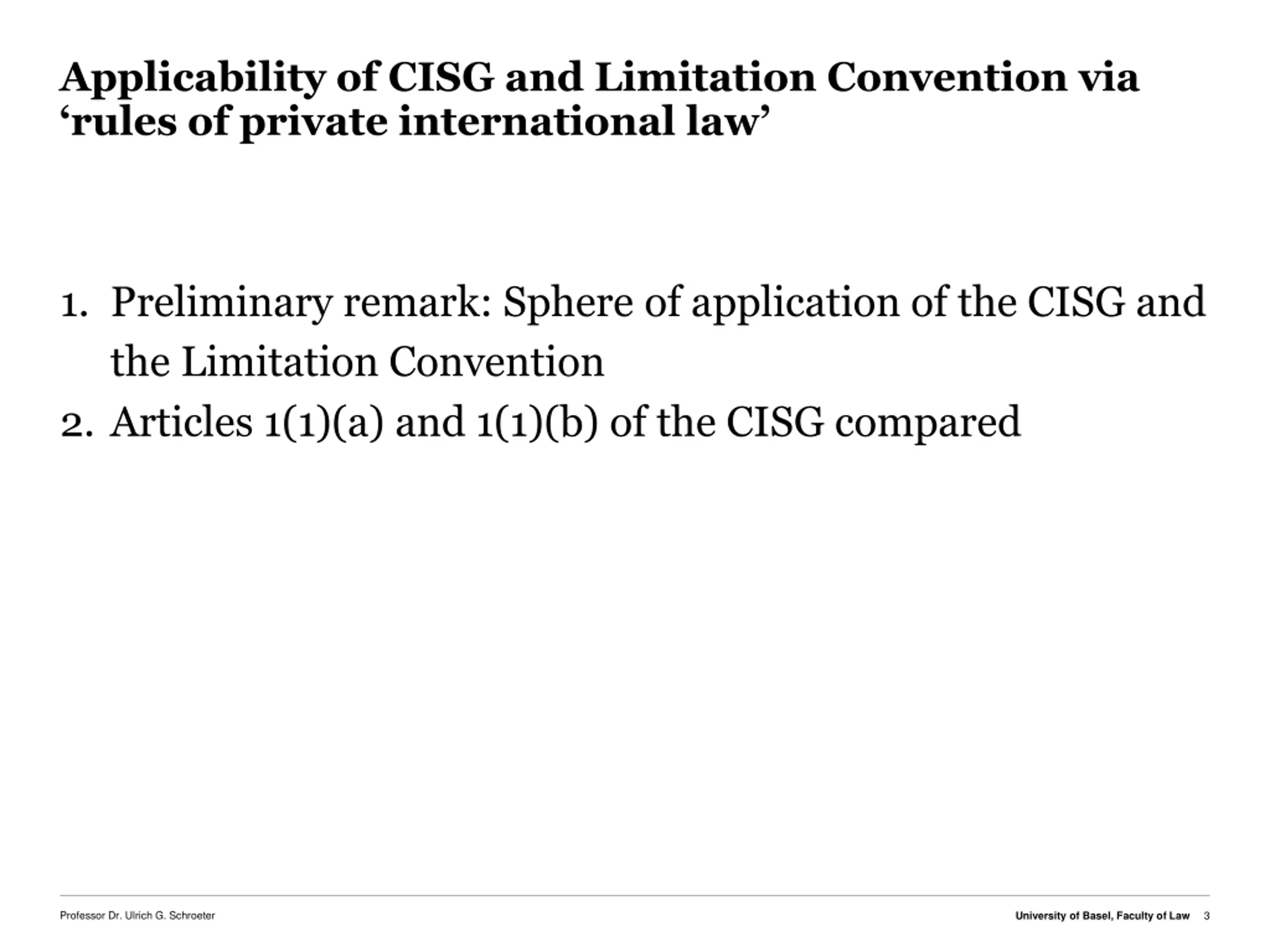 Applicability of CISG and Limitation Convention via ‘rules of private international law’

1. Preliminary remark: Sphere of application of the CISG and the Limitation Convention
2. Articles 1(1)(a) and 1(1)(b) of the CISG compared

Professor Dr. Ulrich G. Schroeter

University of Basel, Faculty of Law 3